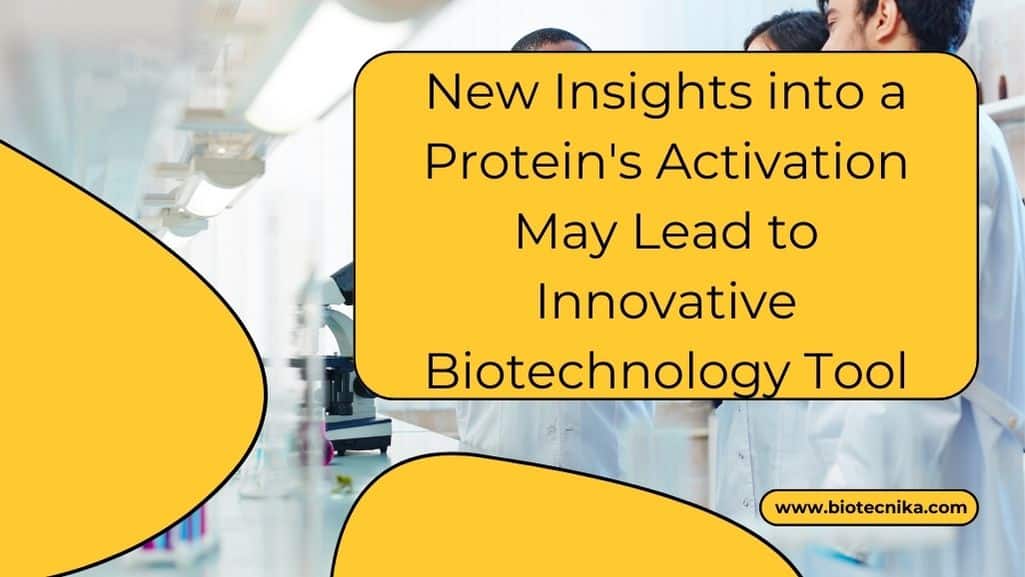 New Insights into a Protein's Activation May Lead to Innovative Biotechnology Tool

www.biotecnika.com